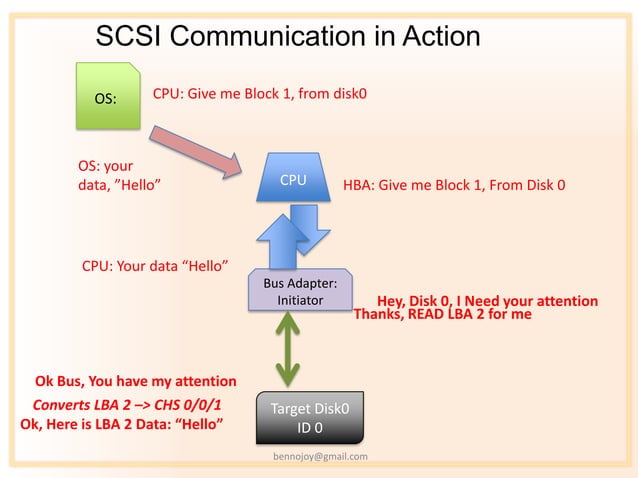 SCSI Communication in Action

OS:

CPU: Give me Block 1, from disk0

OS: your data, ”Hello”

CPU

HBA: Give me Block 1, From Disk 0

CPU: Your data “Hello”

Bus Adapter: Initiator

Hey, Disk 0, I Need your attention
Thanks, READ LBA 2 for me

Ok Bus, You have my attention
Converts LBA 2 –> CHS 0/0/1
Ok, Here is LBA 2 Data: “Hello”

Target Disk0
ID 0

bennojoy@gmail.com